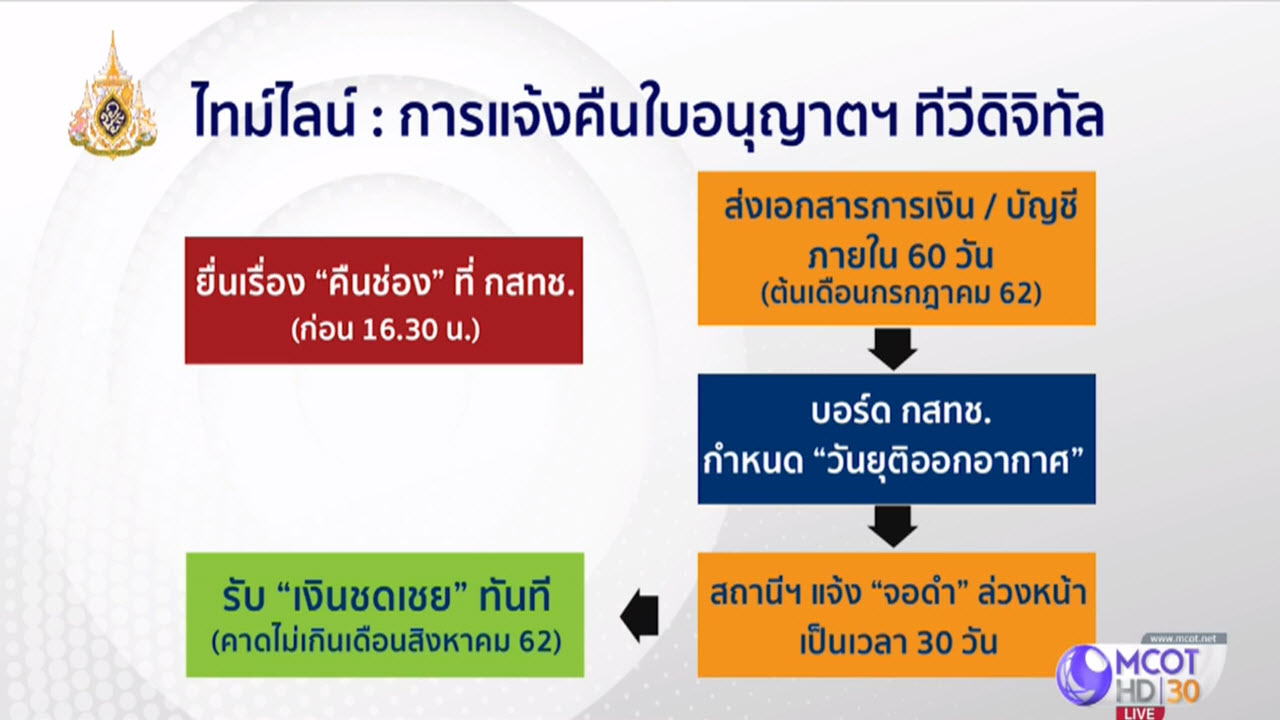 ไทม์ไลน์ : การแจ้งคืนใบอนุญาตฯ ทีวีดิจิทัล

ยื่นเรื่อง “คืนช่อง” ที่ กสทช.
(ก่อน 16.30 น.)

ส่งเอกสารการเงิน / บัญชี
ภายใน 60 วัน
(ต้นเดือนกรกฎาคม 62)

บอร์ด กสทช.
กำหนด “วันยุติออกอากาศ”

สถานีฯ แจ้ง “จอดำ” ล่วงหน้า
เป็นเวลา 30 วัน

รับ “เงินชดเชย” ทันที
(คาดไม่เกินเดือนสิงหาคม 62)

www.mcot.net
MCOT
HD 30
LIVE